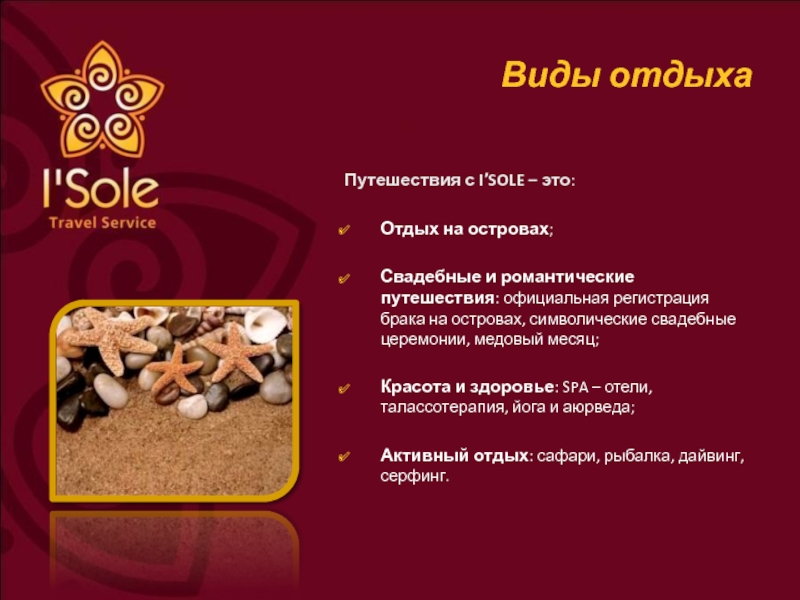 I'Sole
Travel Service

Виды отдыха

Путешествия с I'SOLE – это:

✔ Отдых на островах;

✔ Свадебные и романтические путешествия: официальная регистрация брака на островах, символические свадебные церемонии, медовый месяц;

✔ Красота и здоровье: SPA – отели, талассотерапия, йога и аюрведа;

✔ Активный отдых: сафари, рыбалка, дайвинг, серфинг.